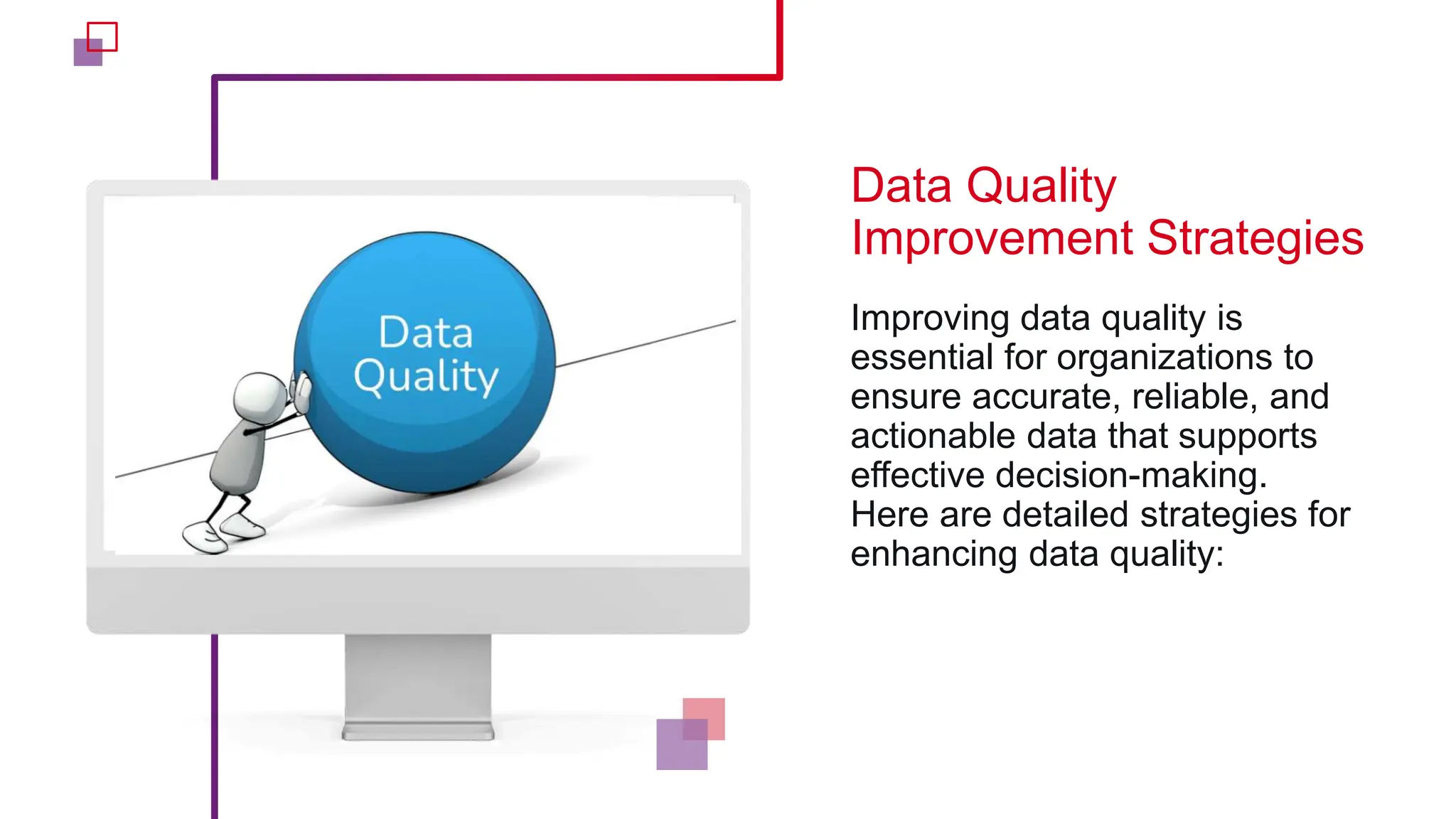 Data Quality

Data Quality Improvement Strategies

Improving data quality is essential for organizations to ensure accurate, reliable, and actionable data that supports effective decision-making. Here are detailed strategies for enhancing data quality: